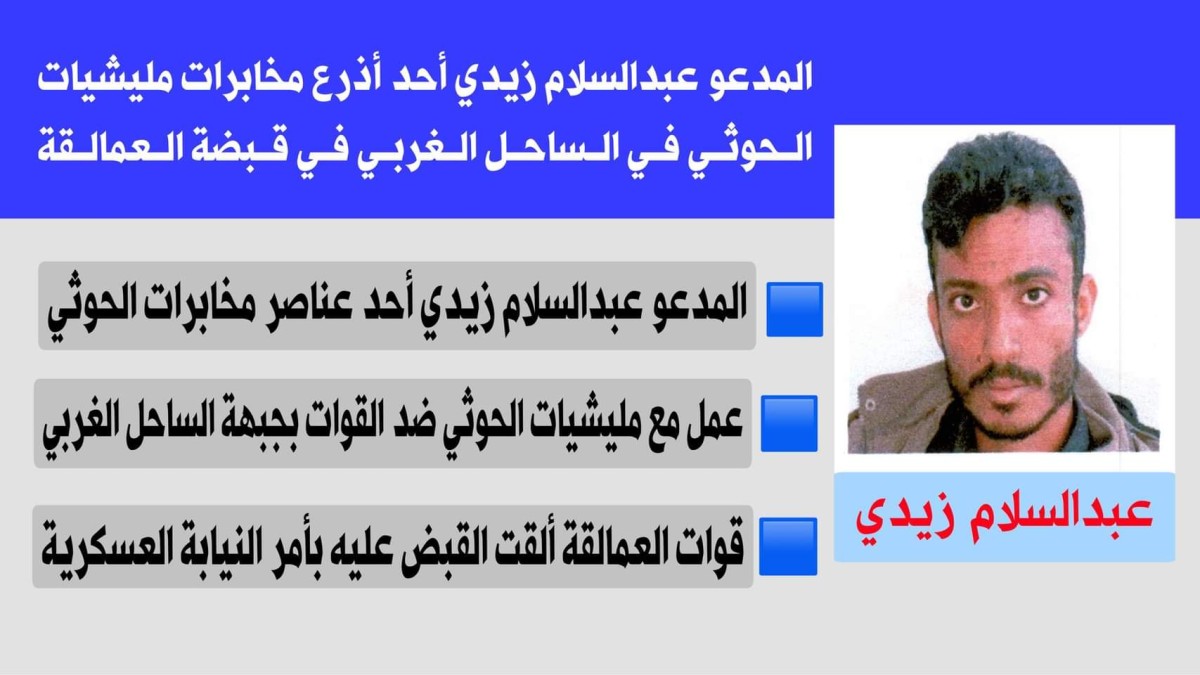 المدعو عبدالسلام زيدي أحد أذرع مخابرات مليشيات الحوثي في الساحل الغربي في قبضة العمالقة

المدعو عبدالسلام زيدي أحد عناصر مخابرات الحوثي

عمل مع مليشيات الحوثي ضد القوات بجبهة الساحل الغربي

قوات العمالقة ألقت القبض عليه بأمر النيابة العسكرية

عبدالسلام زيدي